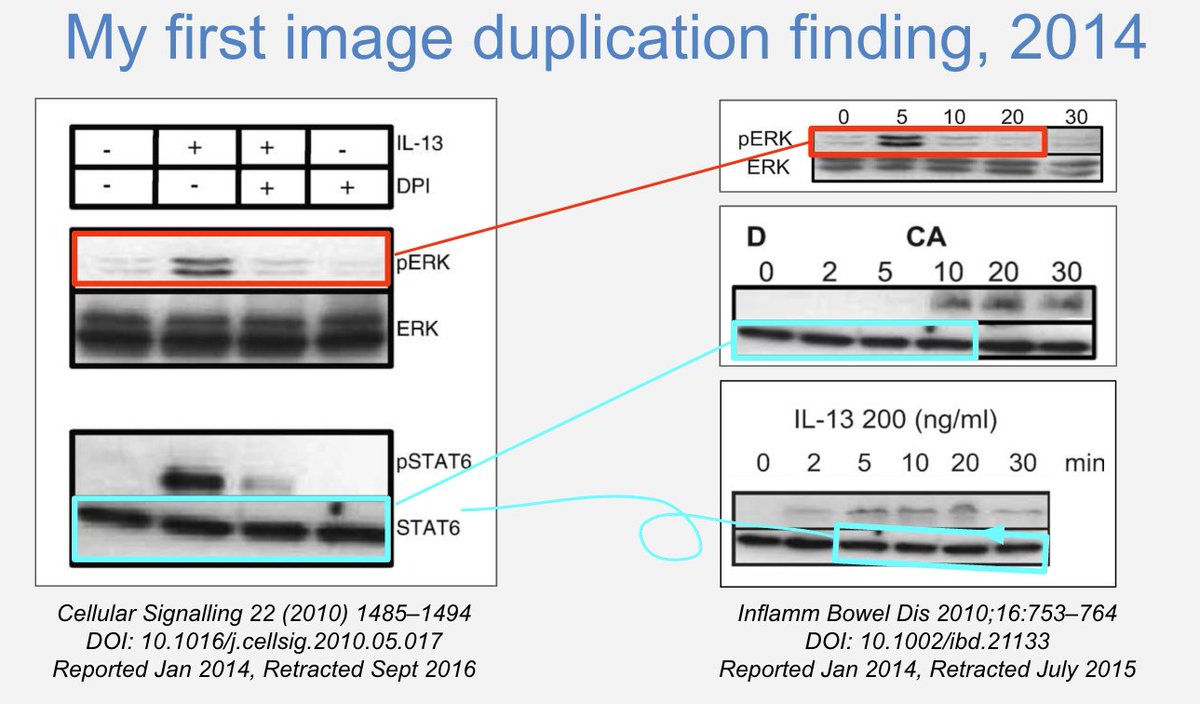 My first image duplication finding, 2014

| - | + | + | - | IL-13 |
|---|---|---|---|---|
| - | - | + | + | DPI |

pERK
ERK

pSTAT6
STAT6

Cellular Signalling 22 (2010) 1485–1494
DOI: 10.1016/j.cellsig.2010.05.017
Reported Jan 2014, Retracted Sept 2016

0 5 10 20 30
pERK
ERK

D CA
0 2 5 10 20 30

IL-13 200 (ng/ml)
0 2 5 10 20 30 min

Inflamm Bowel Dis 2010;16:753–764
DOI: 10.1002/ibd.21133
Reported Jan 2014, Retracted July 2015